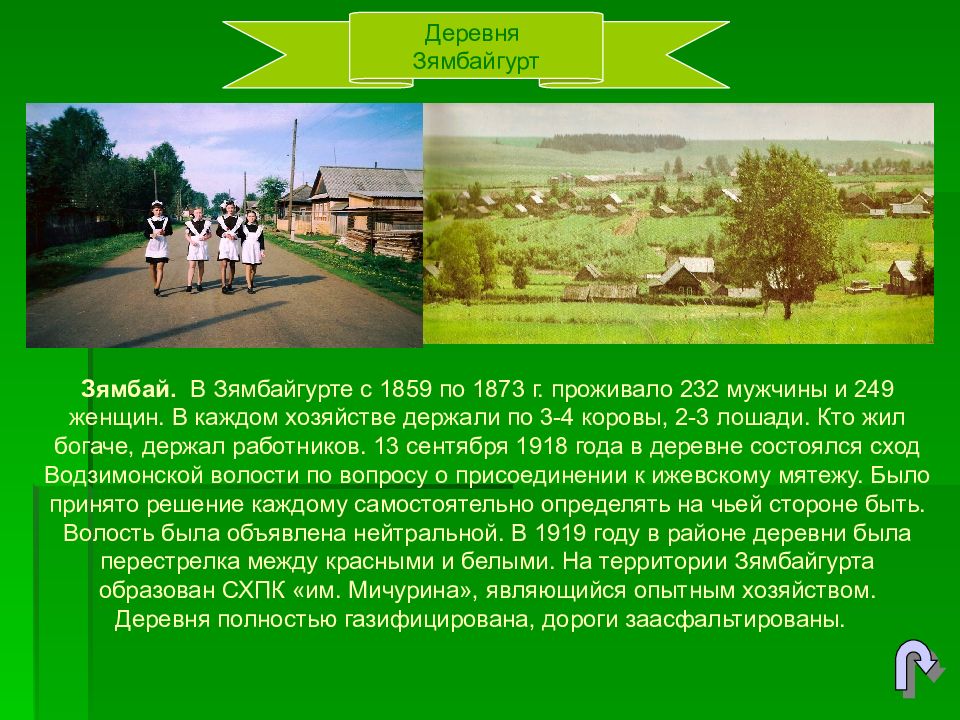 Деревня Зямбайгурт

Зямбай. В Зямбайгурте с 1859 по 1873 г. проживало 232 мужчины и 249 женщин. В каждом хозяйстве держали по 3-4 коровы, 2-3 лошади. Кто жил богаче, держал работников. 13 сентября 1918 года в деревне состоялся сход Водзимонской волости по вопросу о присоединении к ижевскому мятежу. Было принято решение каждому самостоятельно определять на чьей стороне быть. Волость была объявлена нейтральной. В 1919 году в районе деревни была перестрелка между красными и белыми. На территории Зямбайгурта образован СХПК «им. Мичурина», являющийся опытным хозяйством. Деревня полностью газифицирована, дороги заасфальтированы.